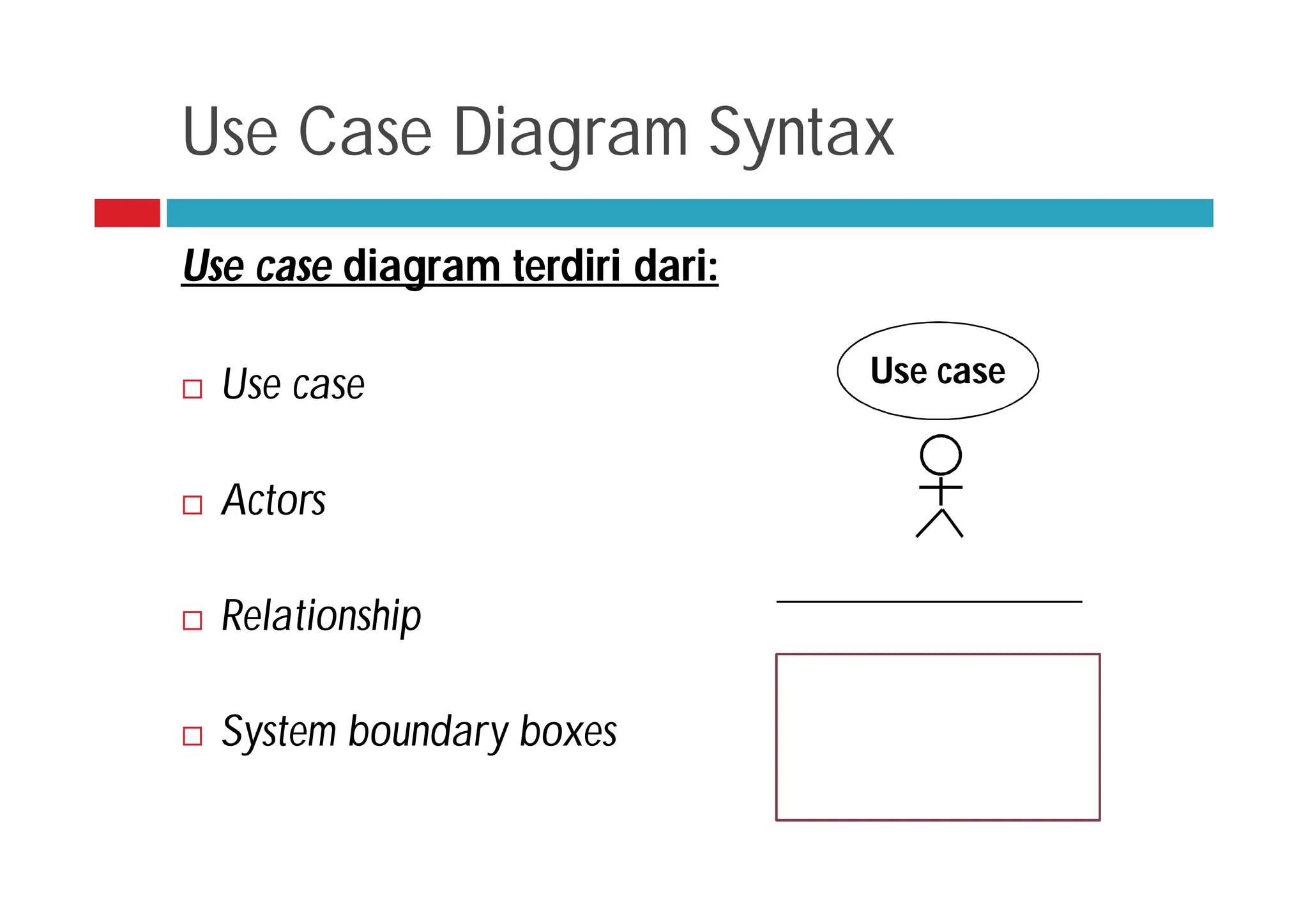 Use Case Diagram Syntax

Use case diagram terdiri dari:

□ Use case

□ Actors

□ Relationship

□ System boundary boxes

Use case